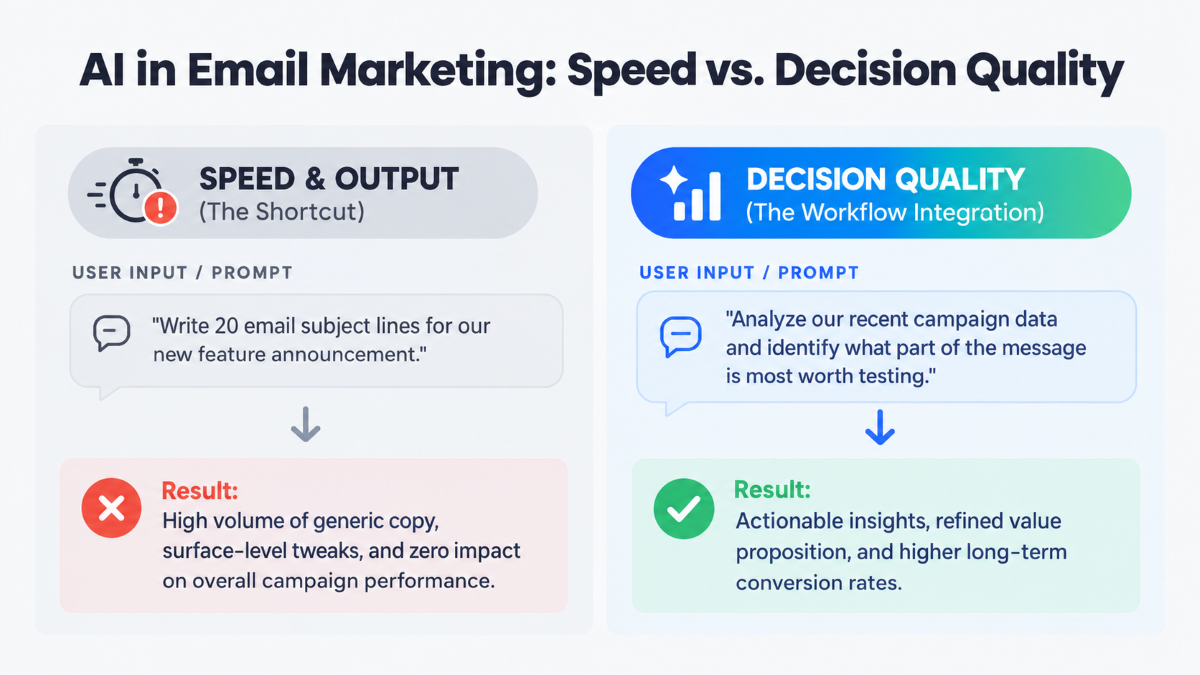 AI in Email Marketing: Speed vs. Decision Quality

SPEED & OUTPUT
(The Shortcut)

USER INPUT / PROMPT

"Write 20 email subject lines for our new feature announcement."

Result:
High volume of generic copy, surface-level tweaks, and zero impact on overall campaign performance.

DECISION QUALITY
(The Workflow Integration)

USER INPUT / PROMPT

"Analyze our recent campaign data and identify what part of the message is most worth testing."

Result:
Actionable insights, refined value proposition, and higher long-term conversion rates.